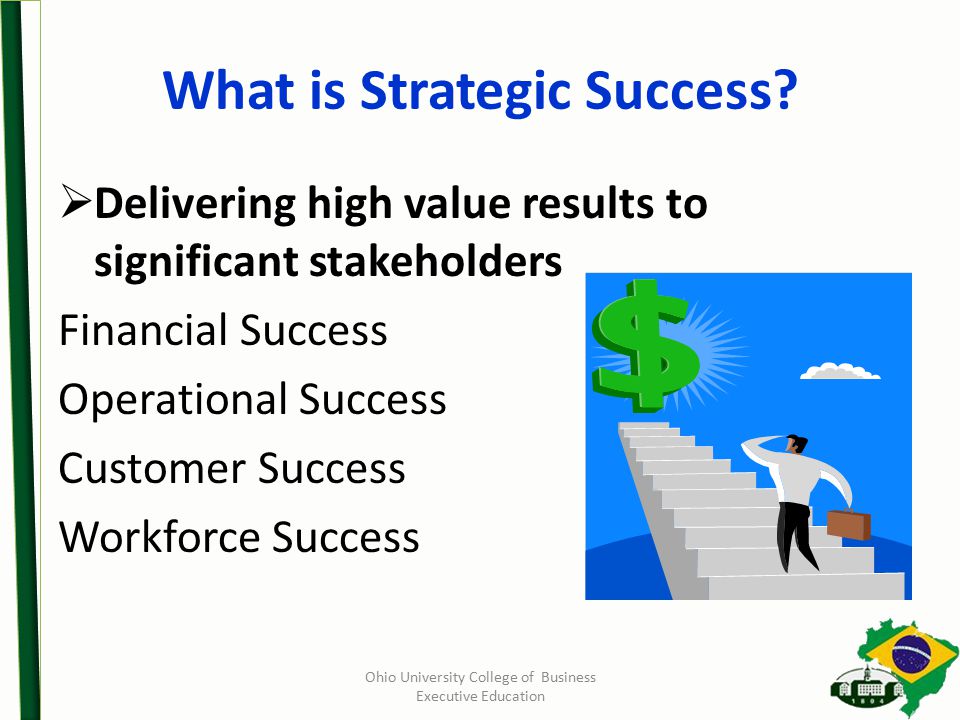 What is Strategic Success?

➢Delivering high value results to significant stakeholders

Financial Success

Operational Success

Customer Success

Workforce Success

$

Ohio University College of Business
Executive Education

1804